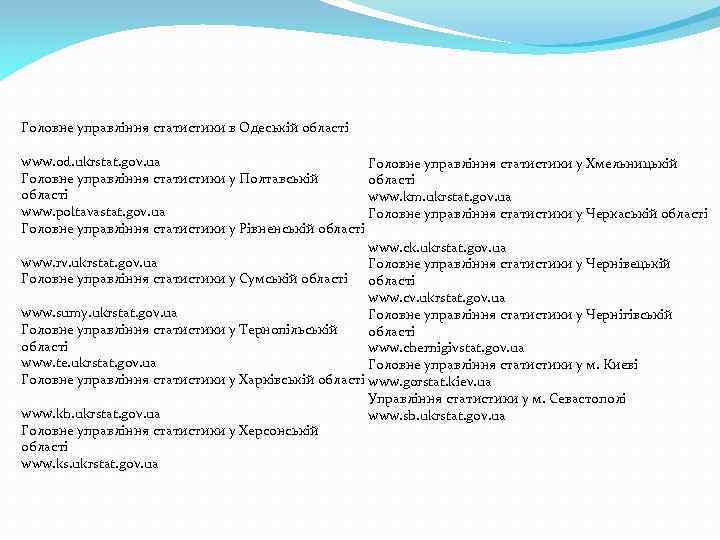 Головне управління статистики в Одеській області

www.od.ukrstat.gov.ua
Головне управління статистики у Полтавській області
www.poltavastat.gov.ua
Головне управління статистики у Рівненській області

www.rv.ukrstat.gov.ua
Головне управління статистики у Сумській області

www.sumy.ukrstat.gov.ua
Головне управління статистики у Тернопільській області
www.te.ukrstat.gov.ua
Головне управління статистики у Харківській області

www.kh.ukrstat.gov.ua
Головне управління статистики у Херсонській області
www.ks.ukrstat.gov.ua

Головне управління статистики у Хмельницькій області
www.km.ukrstat.gov.ua
Головне управління статистики у Черкаській області

www.ck.ukrstat.gov.ua
Головне управління статистики у Чернівецькій області
www.cv.ukrstat.gov.ua
Головне управління статистики у Чернігівській області
www.chernigivstat.gov.ua
Головне управління статистики у м. Києві
www.gorstat.kiev.ua
Управління статистики у м. Севастополі
www.sb.ukrstat.gov.ua